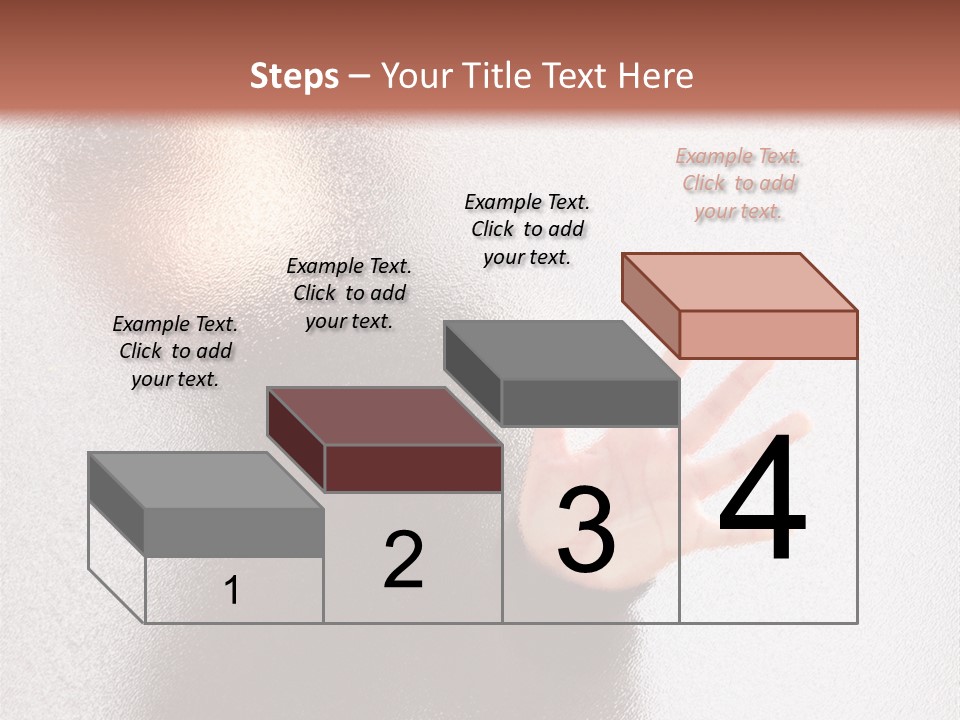 Steps – Your Title Text Here

Example Text. Click to add your text.

Example Text. Click to add your text.

Example Text. Click to add your text.

Example Text. Click to add your text.

1

2

3

4